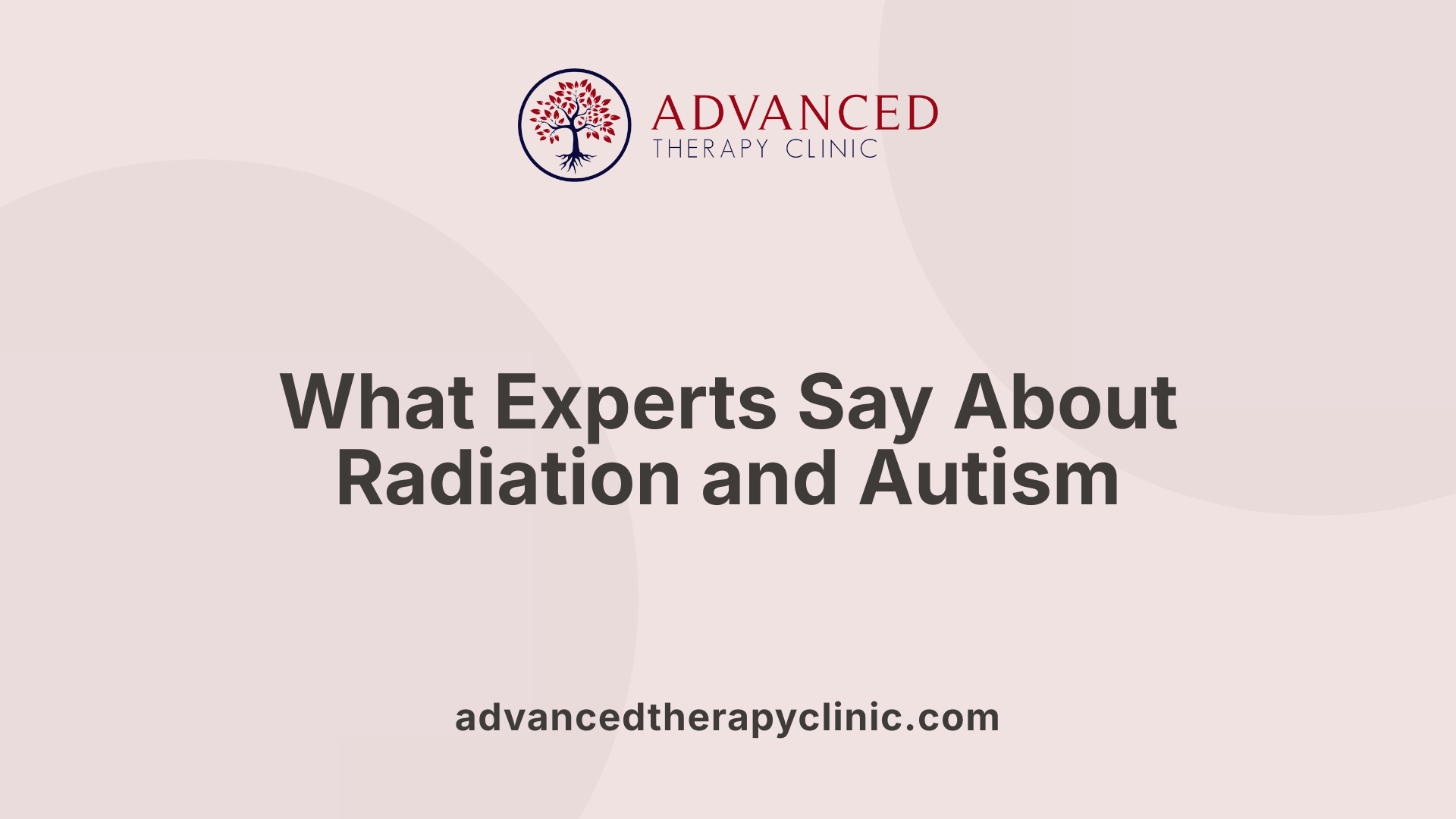 ADVANCED
THERAPY CLINIC

What Experts Say About Radiation and Autism

advancedtherapyclinic.com